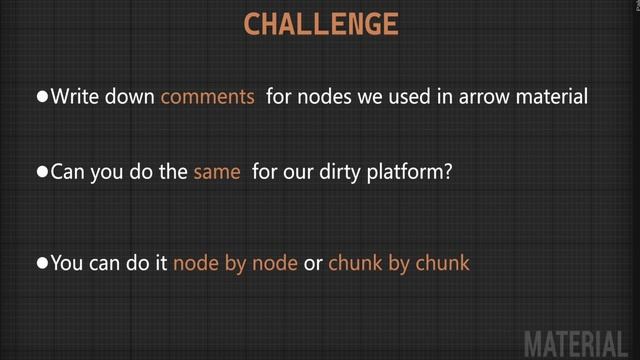 CHALLENGE

●Write down comments for nodes we used in arrow material

●Can you do the same for our dirty platform?

●You can do it node by node or chunk by chunk

MATERIAL